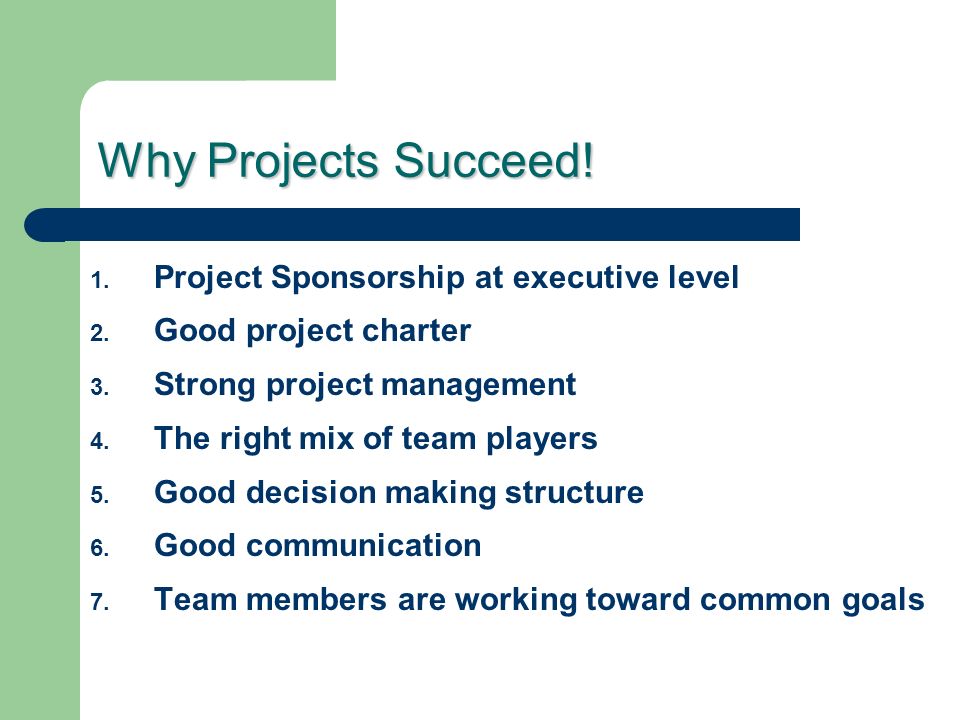 Why Projects Succeed!

1. Project Sponsorship at executive level
2. Good project charter
3. Strong project management
4. The right mix of team players
5. Good decision making structure
6. Good communication
7. Team members are working toward common goals